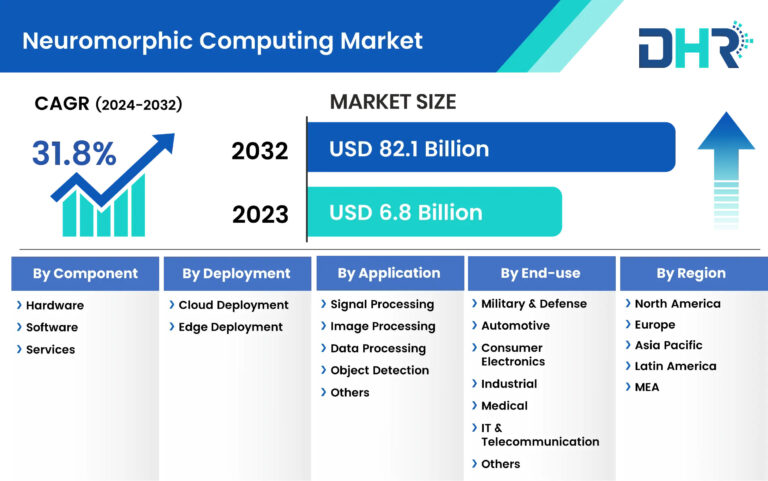 Neuromorphic Computing Market

DHR

CAGR (2024-2032)

31.8%

MARKET SIZE

2032 USD 82.1 Billion

2023 USD 6.8 Billion

By Component
› Hardware
› Software
› Services

By Deployment
› Cloud Deployment
› Edge Deployment

By Application
› Signal Processing
› Image Processing
› Data Processing
› Object Detection
› Others

By End-use
› Military & Defense
› Automotive
› Consumer Electronics
› Industrial
› Medical
› IT & Telecommunication
› Others

By Region
› North America
› Europe
› Asia Pacific
› Latin America
› MEA